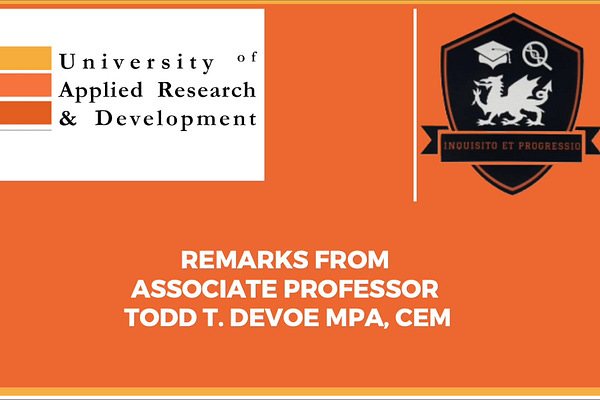 University of
Applied Research
& Development

INQUISITO ET PROGRESSIO

REMARKS FROM
ASSOCIATE PROFESSOR
TODD T. DEVOE MPA, CEM